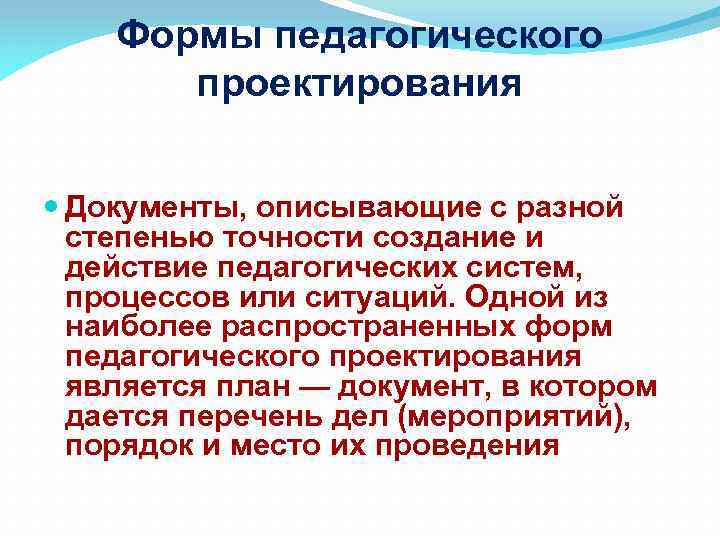 Формы педагогического проектирования

Документы, описывающие с разной степенью точности создание и действие педагогических систем, процессов или ситуаций. Одной из наиболее распространенных форм педагогического проектирования является план — документ, в котором дается перечень дел (мероприятий), порядок и место их проведения